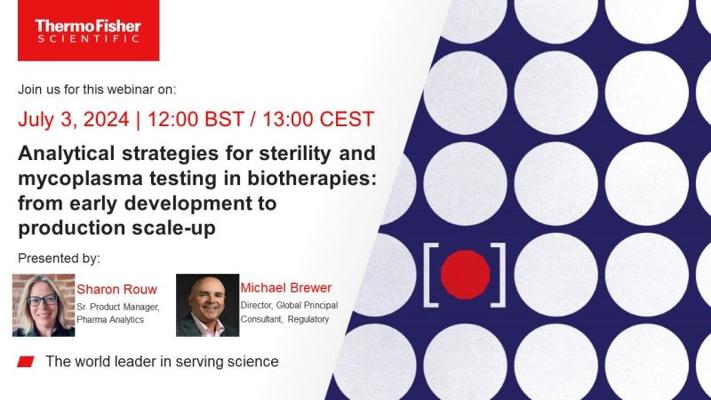 ThermoFisher
SCIENTIFIC

Join us for this webinar on:

July 3, 2024 | 12:00 BST / 13:00 CEST

Analytical strategies for sterility and mycoplasma testing in biotherapies: from early development to production scale-up

Presented by:

Sharon Rouw
Sr. Product Manager, Pharma Analytics

Michael Brewer
Director, Global Principal Consultant, Regulatory

The world leader in serving science